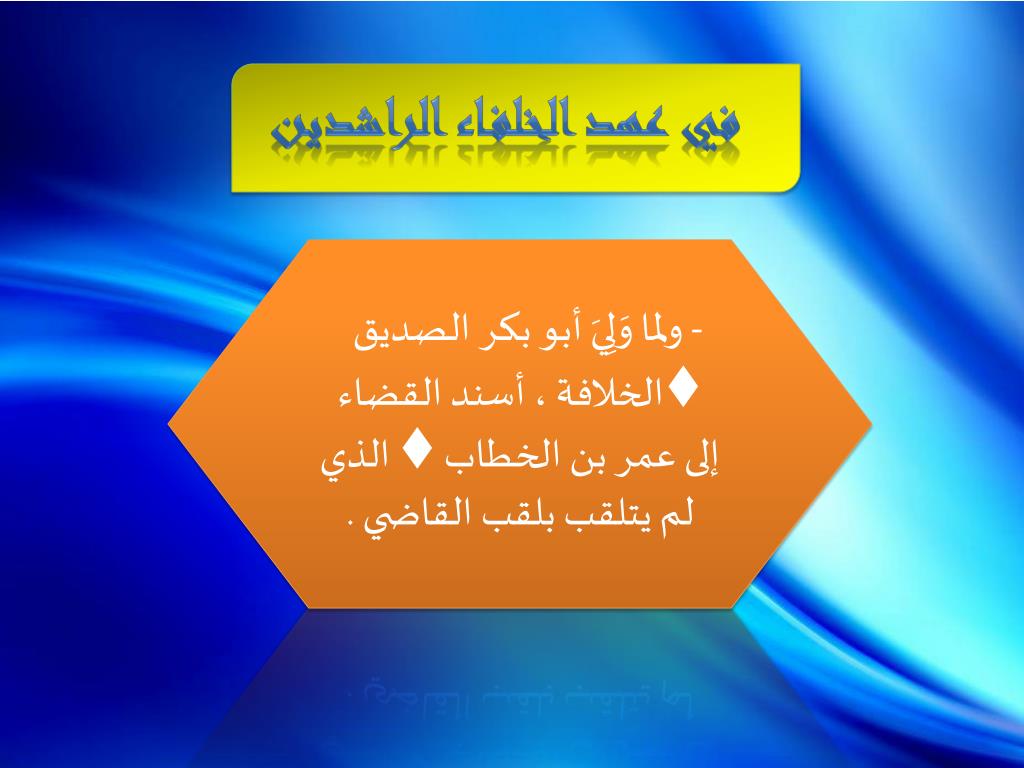 في عهد الخلفاء الراشدين

- ولما وَلِيَ أبو بكر الصديق ♦ الخلافة ، أسند القضاء إلى عمر بن الخطاب ♦ الذي لم يتلقب بلقب القاضي .